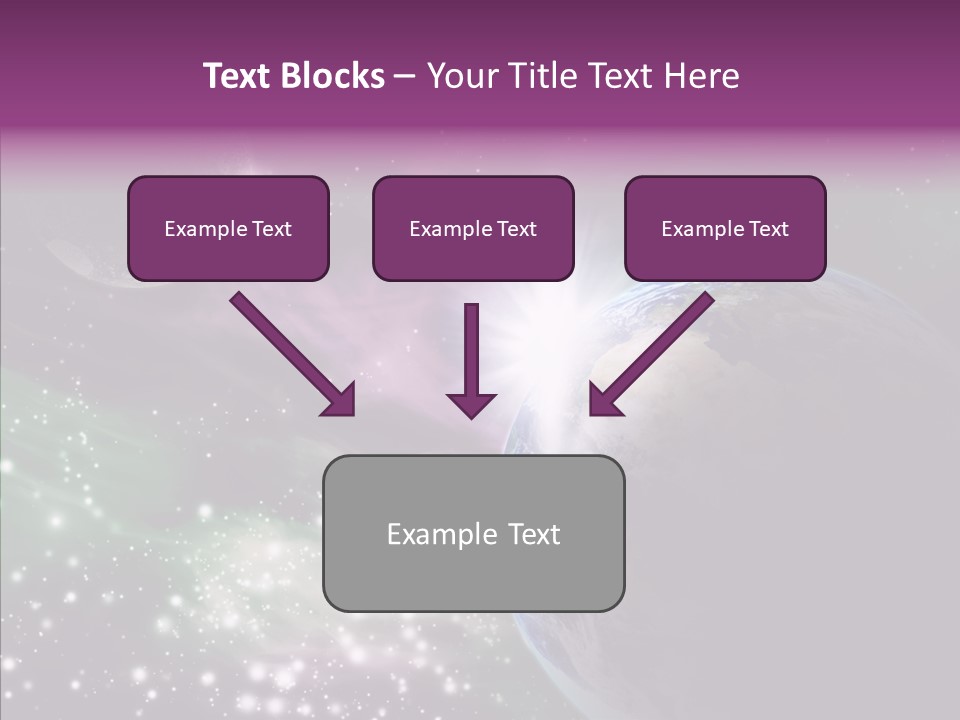 Text Blocks – Your Title Text Here

Example Text

Example Text

Example Text

Example Text